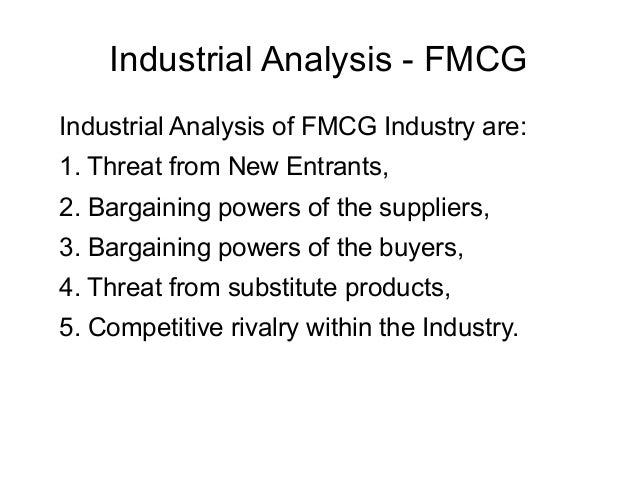 Industrial Analysis - FMCG

Industrial Analysis of FMCG Industry are:
1. Threat from New Entrants,
2. Bargaining powers of the suppliers,
3. Bargaining powers of the buyers,
4. Threat from substitute products,
5. Competitive rivalry within the Industry.